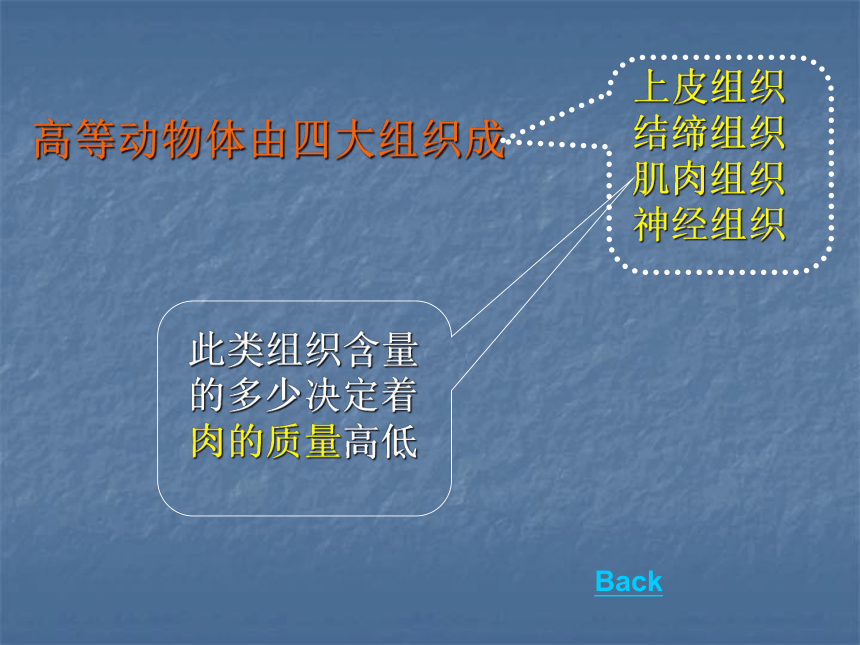 高等动物体由四大组织成

上皮组织
结缔组织
肌肉组织
神经组织

此类组织含量的多少决定着肉的质量高低

Back